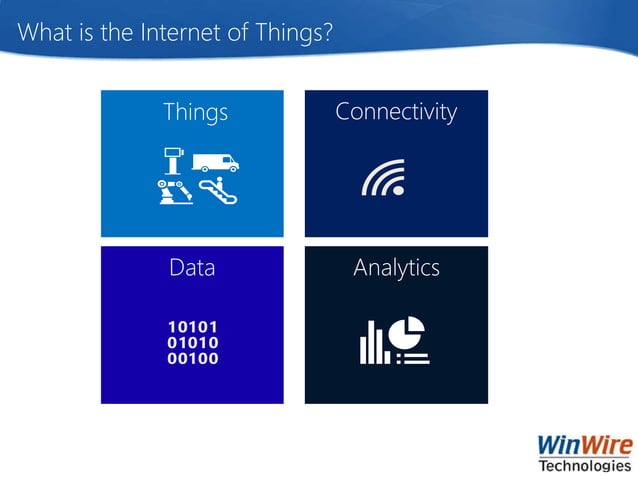 What is the Internet of Things?

Things

Connectivity

Data

10101
01010
00100

Analytics

WinWire
Technologies